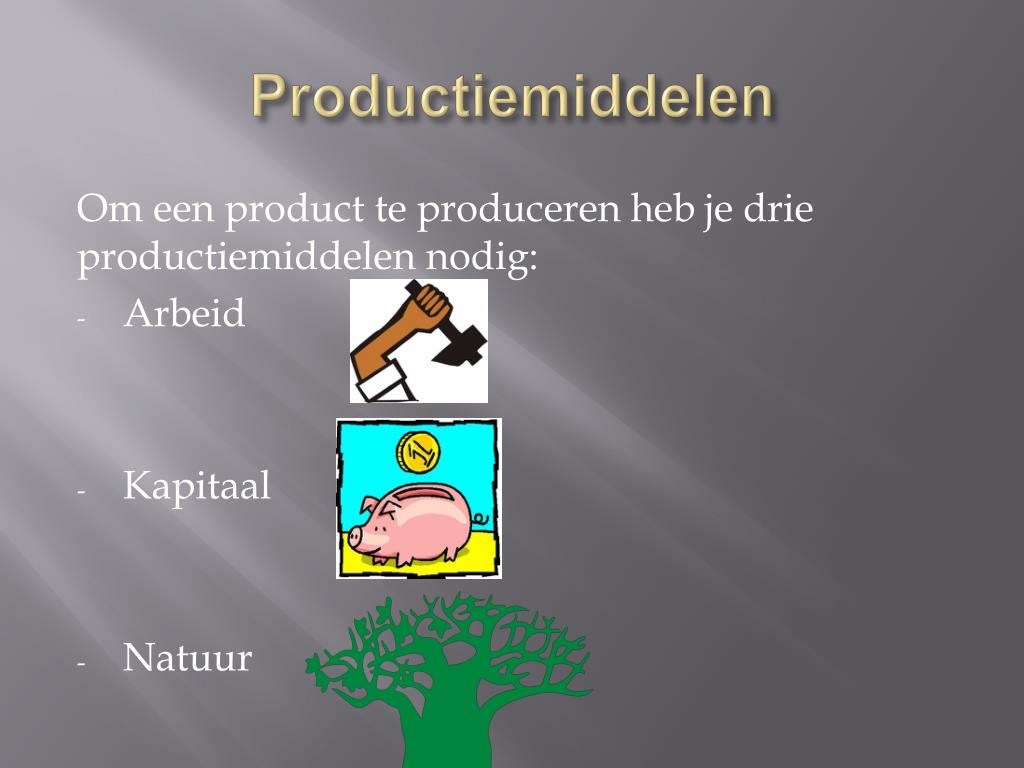 Productiemiddelen

Om een product te produceren heb je drie productiemiddelen nodig:

- Arbeid

- Kapitaal

- Natuur